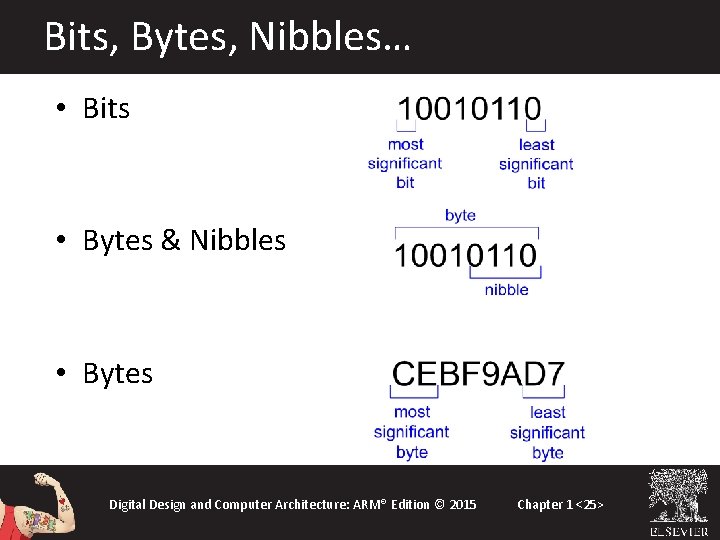 Bits, Bytes, Nibbles…

• Bits

10010110

most significant bit

least significant bit

• Bytes & Nibbles

byte

10010110

nibble

• Bytes

CEBF9AD7

most significant byte

least significant byte

Digital Design and Computer Architecture: ARM® Edition © 2015

Chapter 1 <25>

ELSEVIER